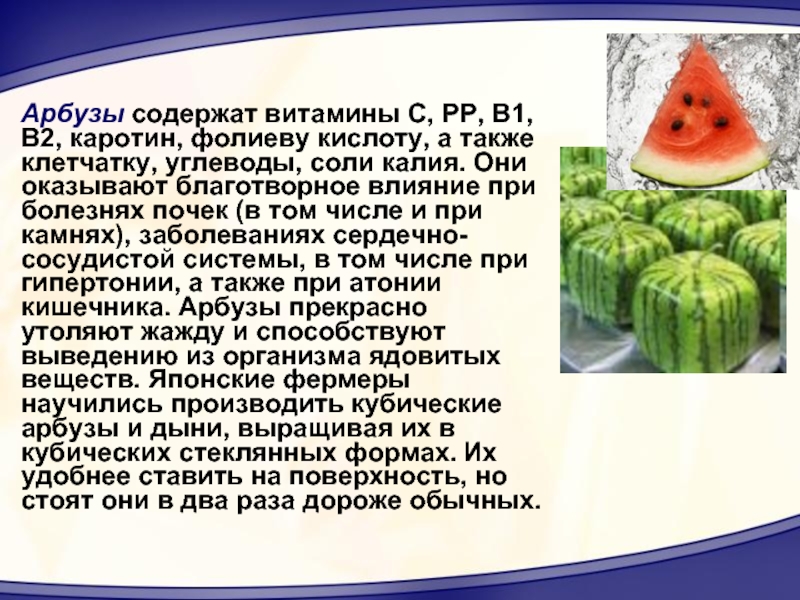 Арбузы содержат витамины С, РР, В1, В2, каротин, фолиеву кислоту, а также клетчатку, углеводы, соли калия. Они оказывают благотворное влияние при болезнях почек (в том числе и при камнях), заболеваниях сердечно-сосудистой системы, в том числе при гипертонии, а также при атонии кишечника. Арбузы прекрасно утоляют жажду и способствуют выведению из организма ядовитых веществ. Японские фермеры научились производить кубические арбузы и дыни, выращивая их в кубических стеклянных формах. Их удобнее ставить на поверхность, но стоят они в два раза дороже обычных.